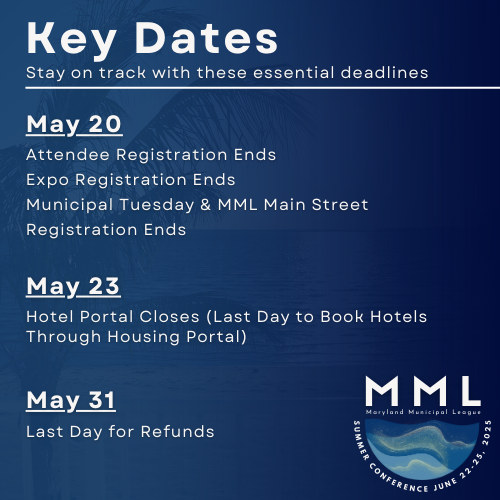 Key Dates
Stay on track with these essential deadlines

May 20
Attendee Registration Ends
Expo Registration Ends
Municipal Tuesday & MML Main Street Registration Ends

May 23
Hotel Portal Closes (Last Day to Book Hotels Through Housing Portal)

May 31
Last Day for Refunds

MML
Maryland Municipal League
SUMMER CONFERENCE JUNE 22-25, 2025